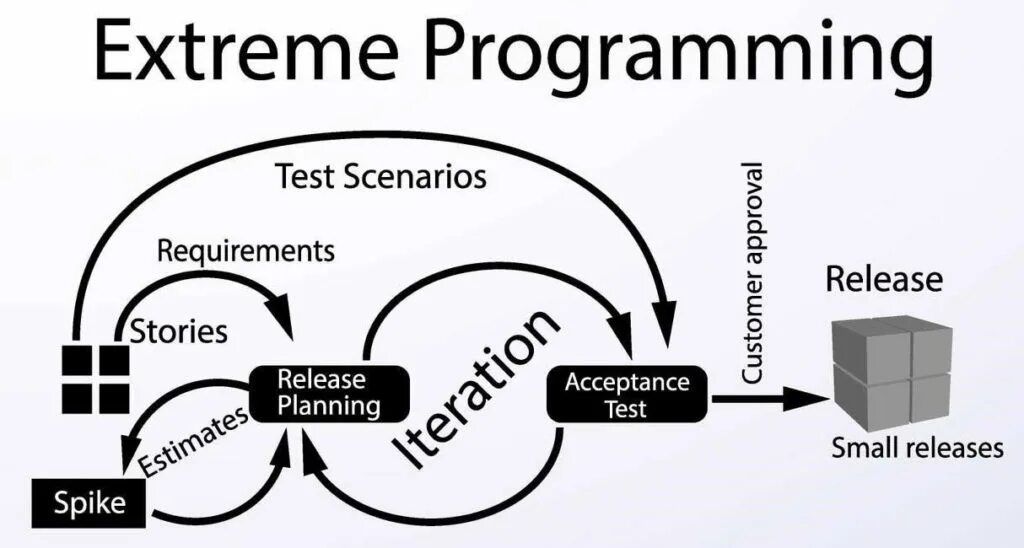 Extreme Programming

Test Scenarios

Requirements

Stories

Release Planning

Estimates

Spike

Iteration

Acceptance Test

Customer approval

Release

Small releases